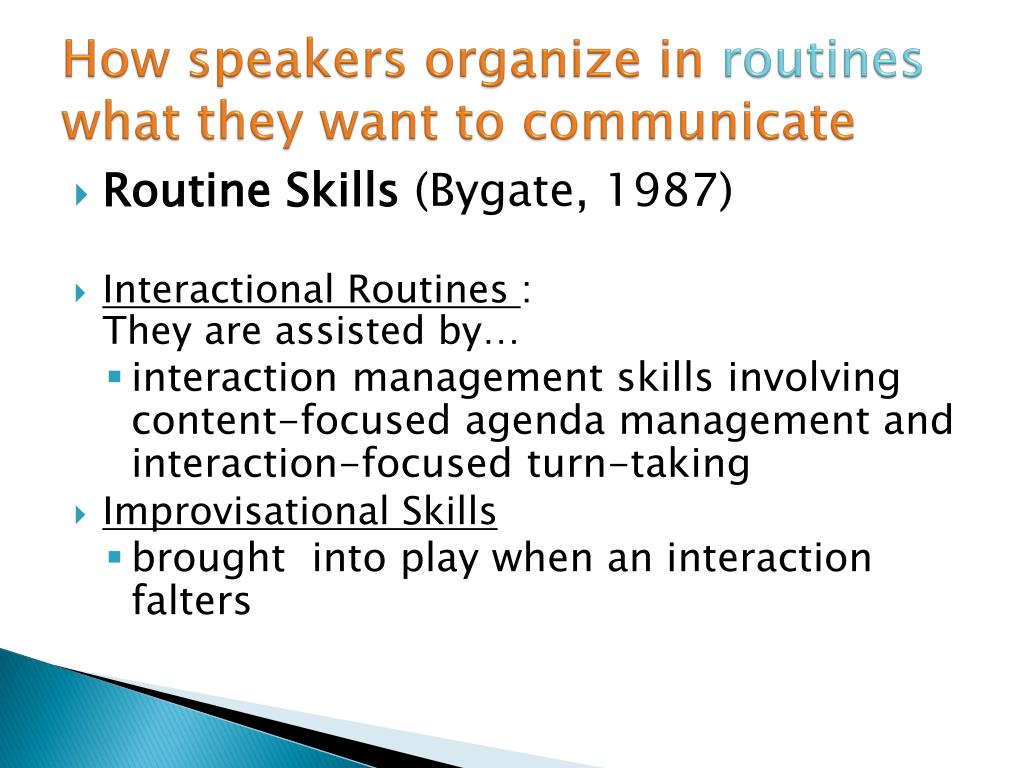 How speakers organize in routines what they want to communicate

Routine Skills (Bygate, 1987)

Interactional Routines :
They are assisted by…

interaction management skills involving content-focused agenda management and interaction-focused turn-taking

Improvisational Skills

brought into play when an interaction falters